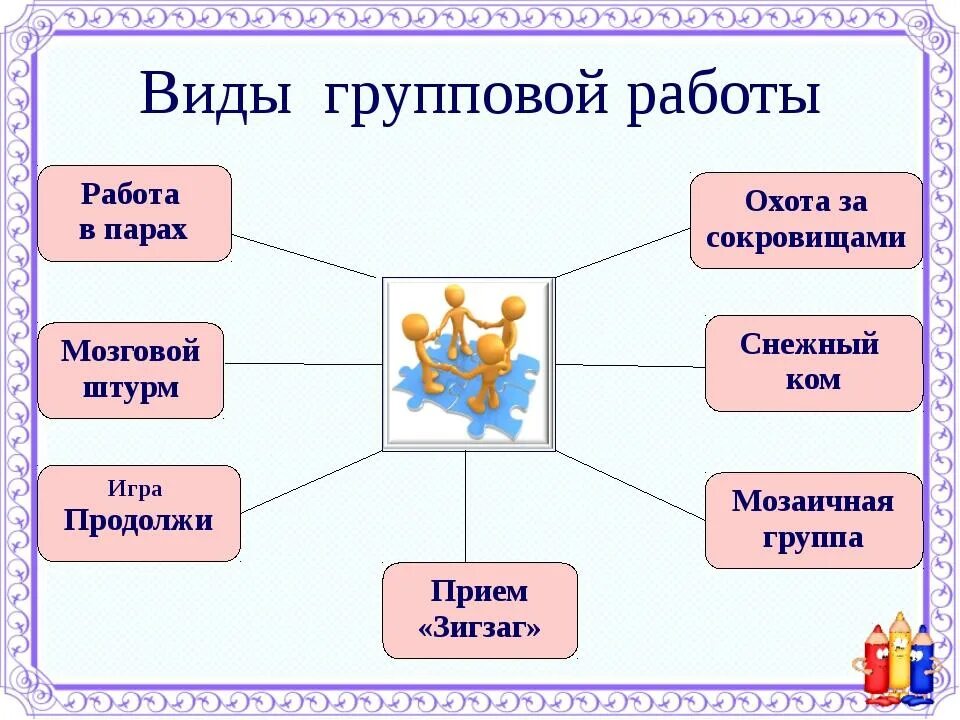 Виды групповой работы

Работа в парах

Мозговой штурм

Игра Продолжи

Прием «Зигзаг»

Охота за сокровищами

Снежный ком

Мозаичная группа